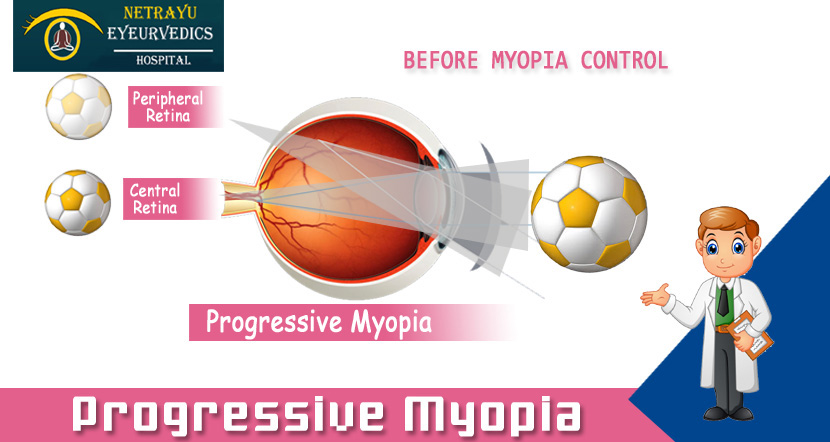 NETRAYU
EYEURVEDICS
HOSPITAL

BEFORE MYOPIA CONTROL

Peripheral Retina

Central Retina

Progressive Myopia

Progressive Myopia